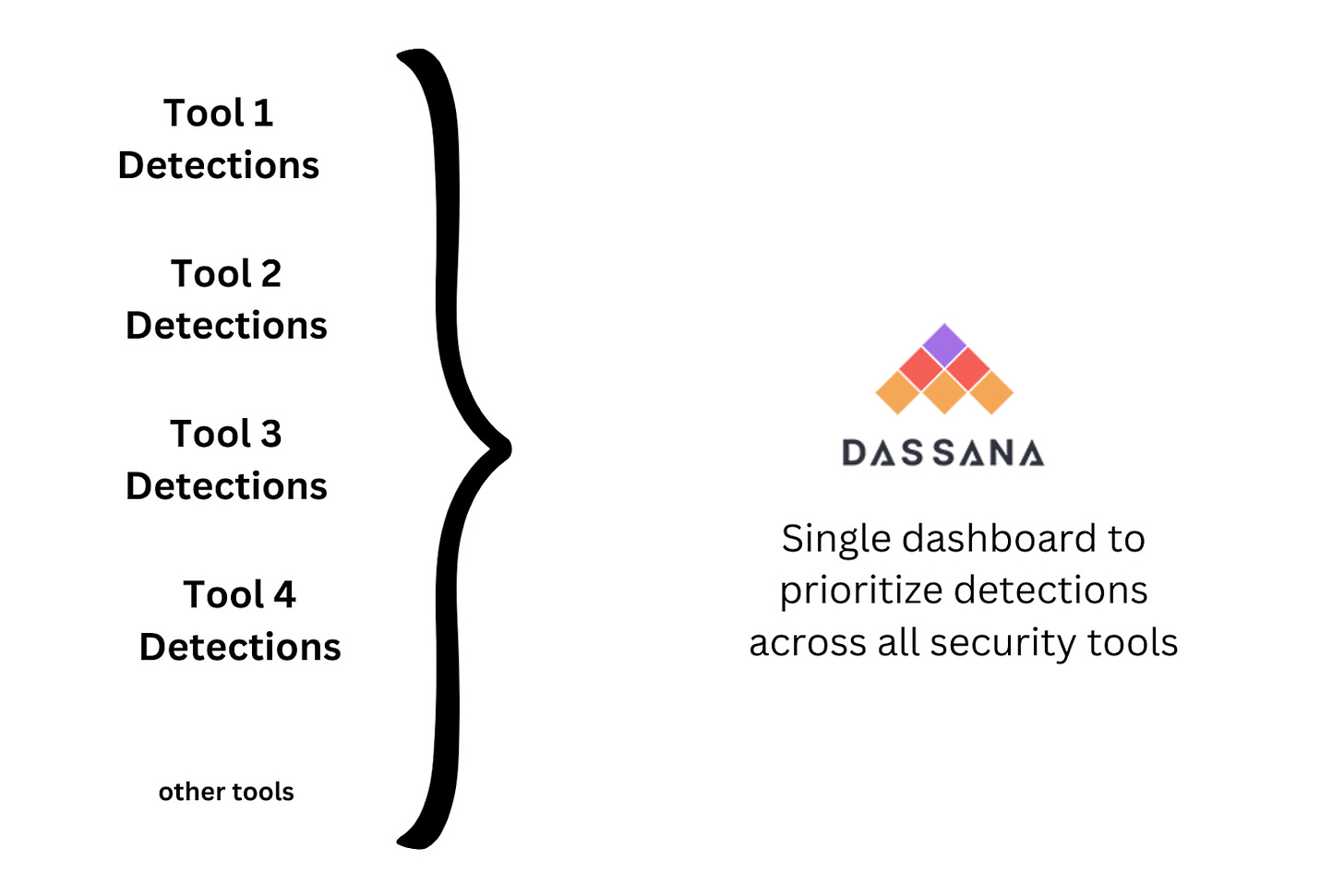 Tool 1
Detections

Tool 2
Detections

Tool 3
Detections

Tool 4
Detections

other tools

DASSANA

Single dashboard to prioritize detections across all security tools